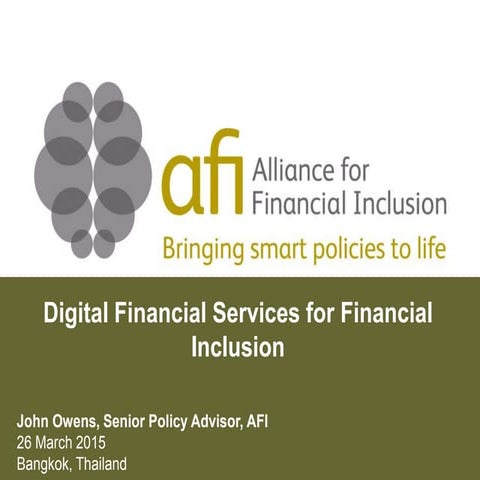 afi Alliance for Financial Inclusion
Bringing smart policies to life

Digital Financial Services for Financial Inclusion

John Owens, Senior Policy Advisor, AFI
26 March 2015
Bangkok, Thailand